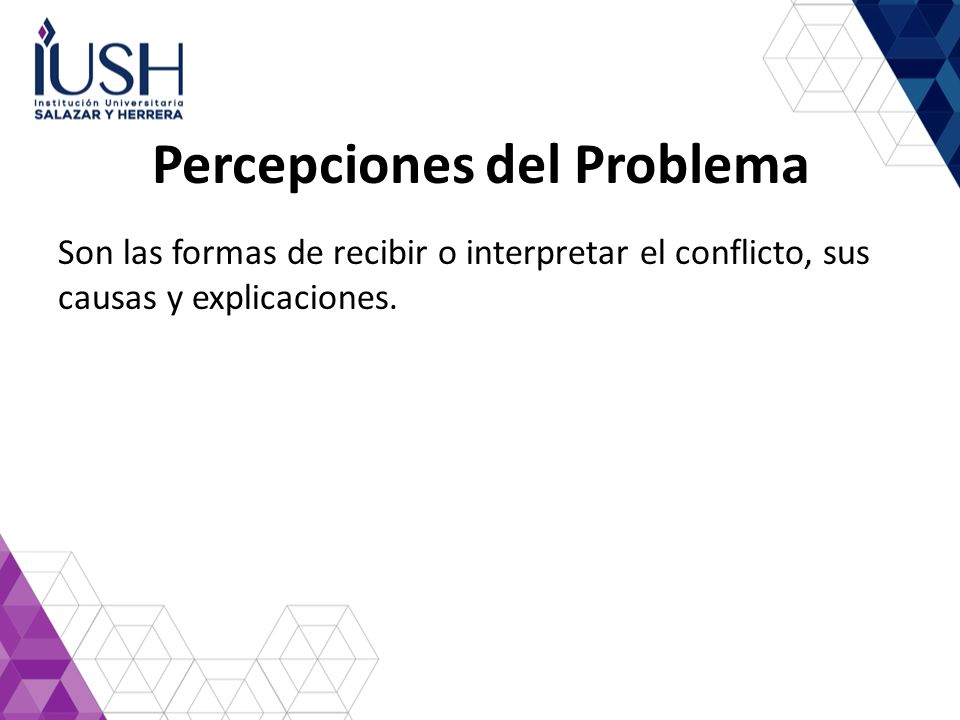 IUSH
Institución Universitaria
SALAZAR Y HERRERA

Percepciones del Problema

Son las formas de recibir o interpretar el conflicto, sus causas y explicaciones.